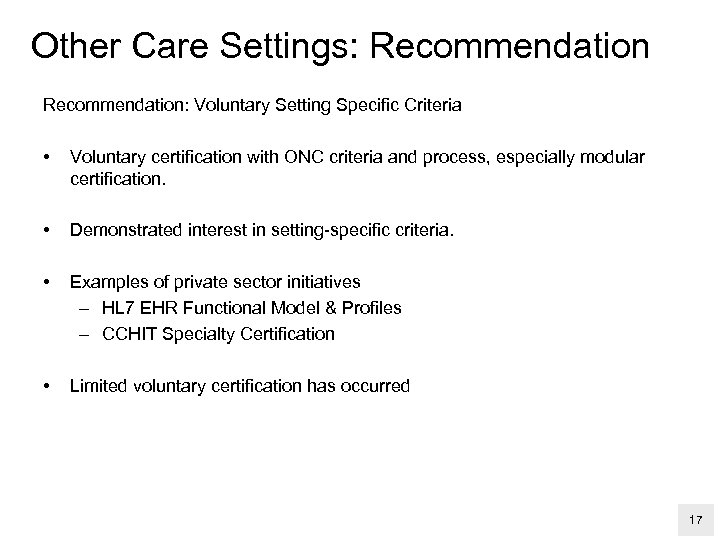 Other Care Settings: Recommendation

Recommendation: Voluntary Setting Specific Criteria

• Voluntary certification with ONC criteria and process, especially modular certification.

• Demonstrated interest in setting-specific criteria.

• Examples of private sector initiatives
  – HL7 EHR Functional Model & Profiles
  – CCHIT Specialty Certification

• Limited voluntary certification has occurred

17